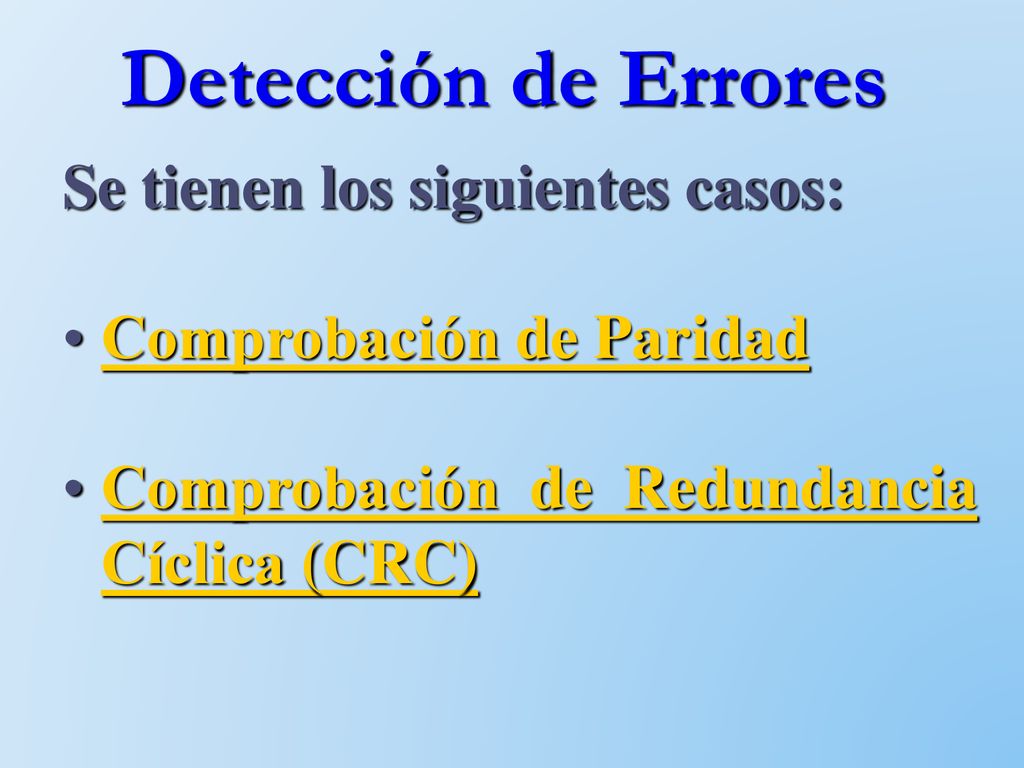 Detección de Errores

Se tienen los siguientes casos:

• Comprobación de Paridad

• Comprobación de Redundancia Cíclica (CRC)